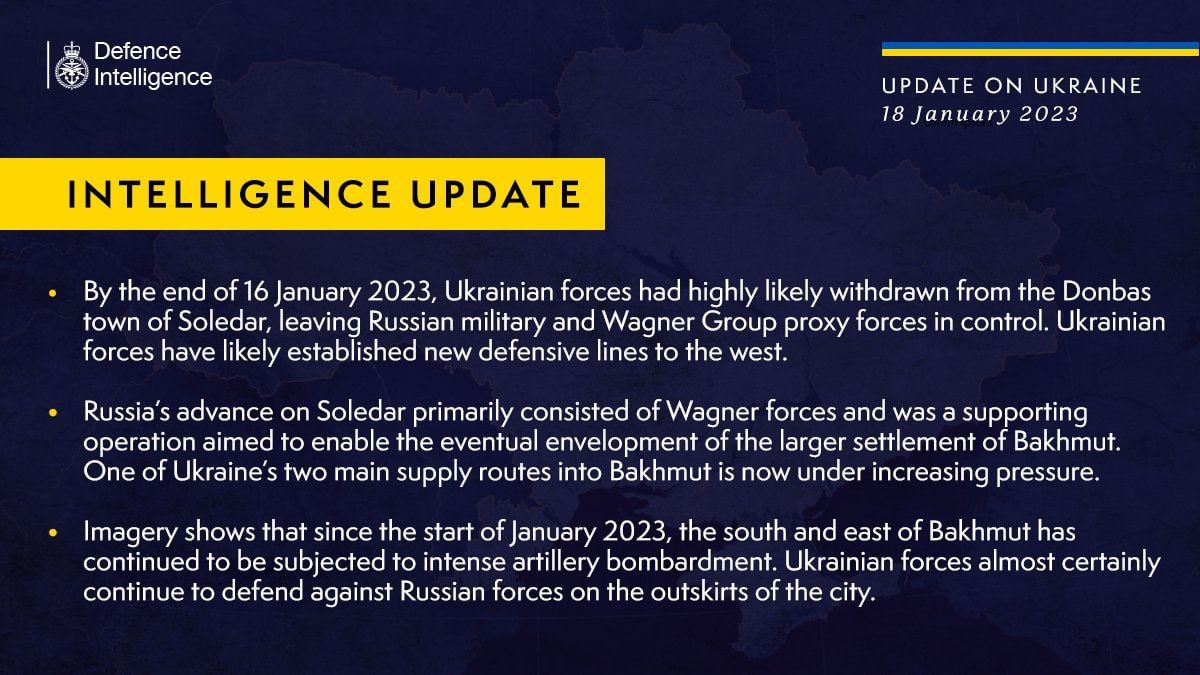 Defence Intelligence

UPDATE ON UKRAINE
18 January 2023

INTELLIGENCE UPDATE

• By the end of 16 January 2023, Ukrainian forces had highly likely withdrawn from the Donbas town of Soledar, leaving Russian military and Wagner Group proxy forces in control. Ukrainian forces have likely established new defensive lines to the west.

• Russia's advance on Soledar primarily consisted of Wagner forces and was a supporting operation aimed to enable the eventual envelopment of the larger settlement of Bakhmut. One of Ukraine's two main supply routes into Bakhmut is now under increasing pressure.

• Imagery shows that since the start of January 2023, the south and east of Bakhmut has continued to be subjected to intense artillery bombardment. Ukrainian forces almost certainly continue to defend against Russian forces on the outskirts of the city.